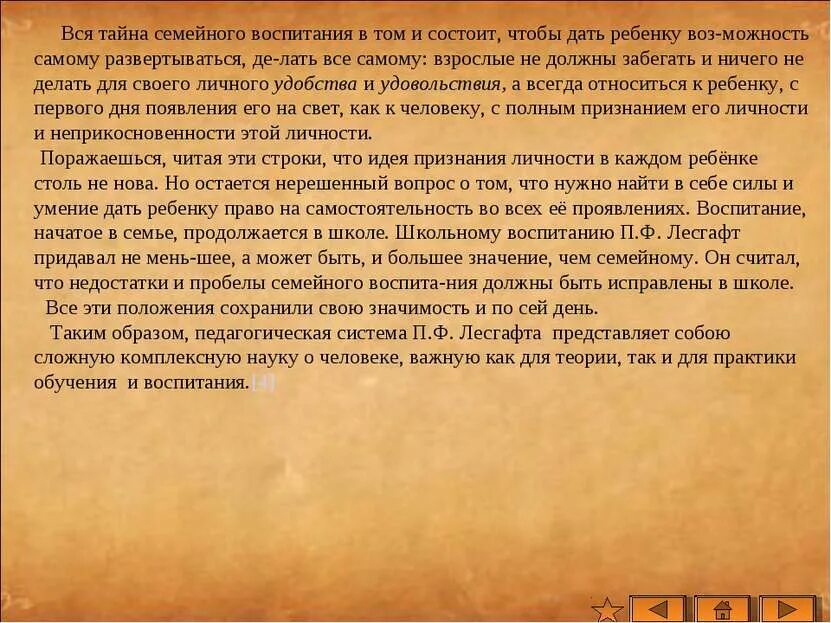 Вся тайна семейного воспитания в том и состоит, чтобы дать ребенку воз-можность самому развертываться, де-лать все самому: взрослые не должны забегать и ничего не делать для своего личного удобства и удовольствия, а всегда относиться к ребенку, с первого дня появления его на свет, как к человеку, с полным признанием его личности и неприкосновенности этой личности.

Поражаешься, читая эти строки, что идея признания личности в каждом ребёнке столь не нова. Но остается нерешенный вопрос о том, что нужно найти в себе силы и умение дать ребенку право на самостоятельность во всех её проявлениях. Воспитание, начатое в семье, продолжается в школе. Школьному воспитанию П.Ф. Лесгафт придавал не мень-шее, а может быть, и большее значение, чем семейному. Он считал, что недостатки и пробелы семейного воспита-ния должны быть исправлены в школе.

Все эти положения сохранили свою значимость и по сей день.

Таким образом, педагогическая система П.Ф. Лесгафта представляет собою сложную комплексную науку о человеке, важную как для теории, так и для практики обучения и воспитания.[4]